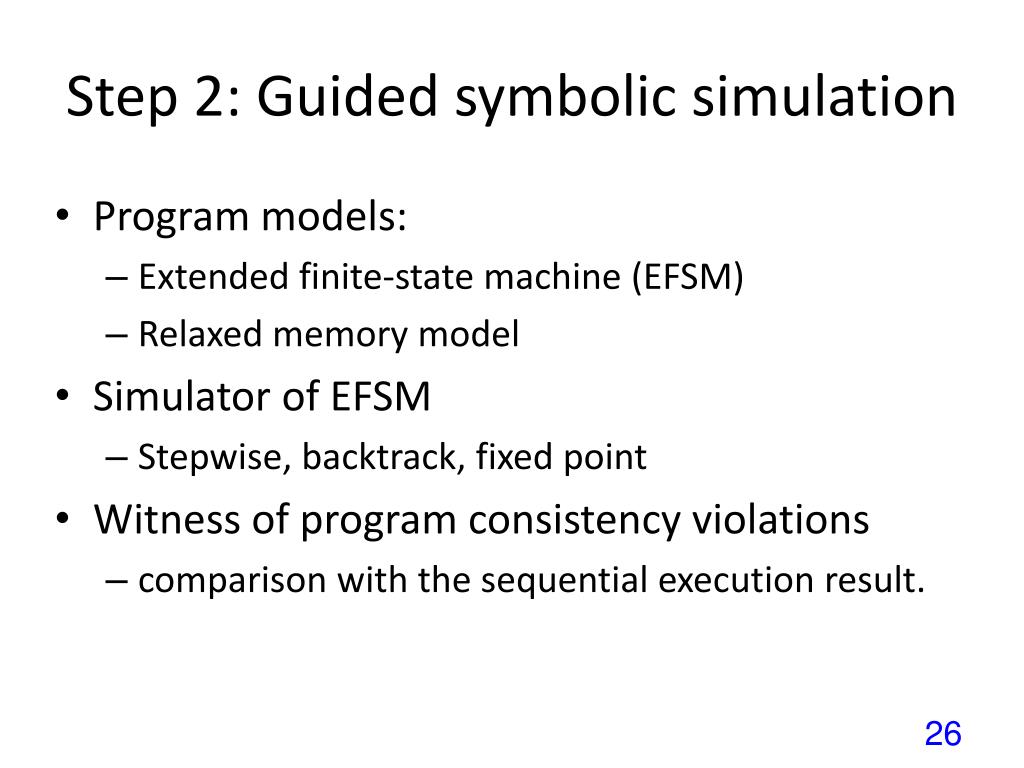 Step 2: Guided symbolic simulation

• Program models:
  – Extended finite-state machine (EFSM)
  – Relaxed memory model
• Simulator of EFSM
  – Stepwise, backtrack, fixed point
• Witness of program consistency violations
  – comparison with the sequential execution result.

26